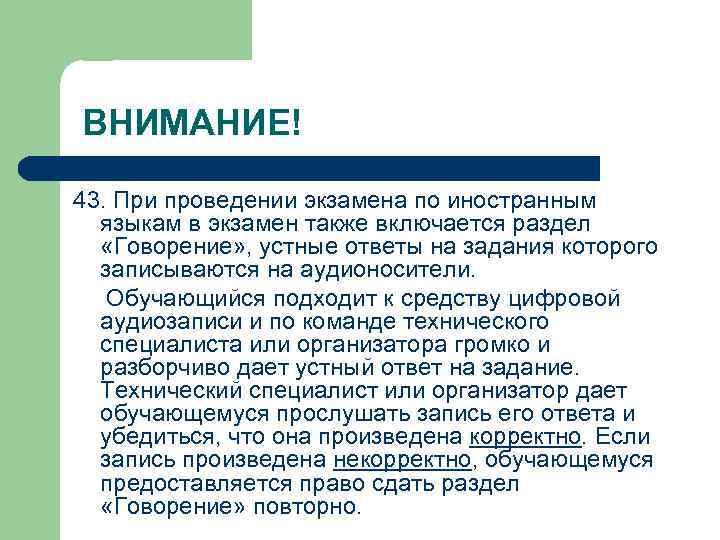 ВНИМАНИЕ!

43. При проведении экзамена по иностранным языкам в экзамен также включается раздел «Говорение», устные ответы на задания которого записываются на аудионосители.

Обучающийся подходит к средству цифровой аудиозаписи и по команде технического специалиста или организатора громко и разборчиво дает устный ответ на задание. Технический специалист или организатор дает обучающемуся прослушать запись его ответа и убедиться, что она произведена корректно. Если запись произведена некорректно, обучающемуся предоставляется право сдать раздел «Говорение» повторно.